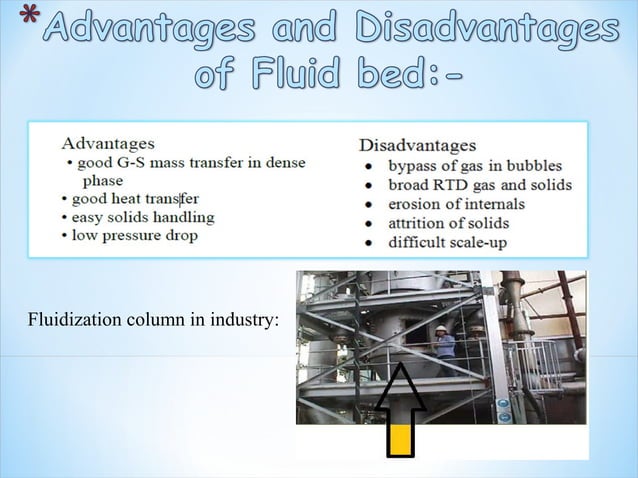 *Advantages and Disadvantages of Fluid bed:-

Advantages
• good G-S mass transfer in dense phase
• good heat transfer
• easy solids handling
• low pressure drop

Disadvantages
• bypass of gas in bubbles
• broad RTD gas and solids
• erosion of internals
• attrition of solids
• difficult scale-up

Fluidization column in industry: